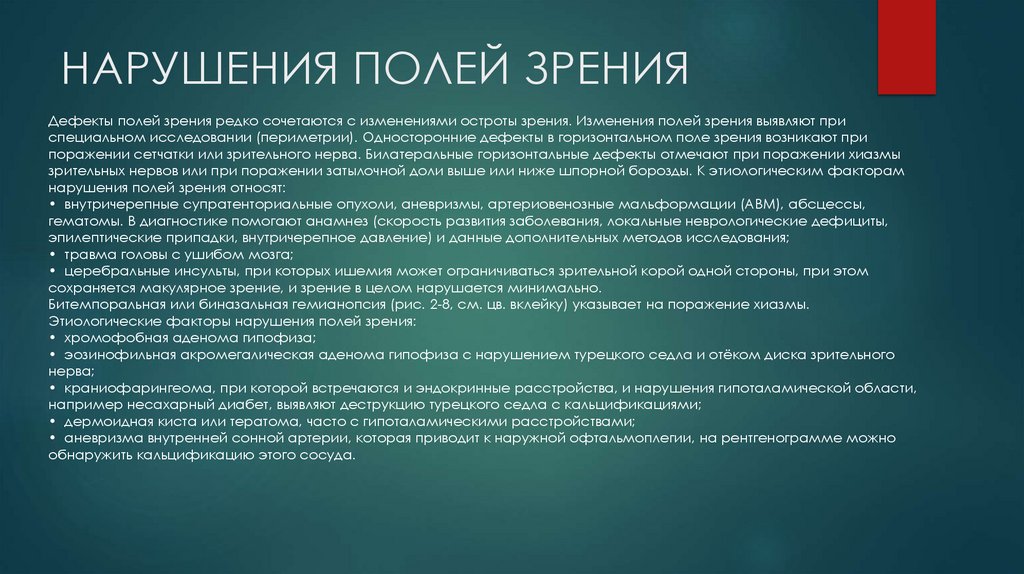 НАРУШЕНИЯ ПОЛЕЙ ЗРЕНИЯ

Дефекты полей зрения редко сочетаются с изменениями остроты зрения. Изменения полей зрения выявляют при специальном исследовании (периметрии). Односторонние дефекты в горизонтальном поле зрения возникают при поражении сетчатки или зрительного нерва. Билатеральные горизонтальные дефекты отмечают при поражении хиазмы зрительных нервов или при поражении затылочной доли выше или ниже шпорной борозды. К этиологическим факторам нарушения полей зрения относят:
• внутричерепные супратенториальные опухоли, аневризмы, артериовенозные мальформации (АВМ), абсцессы, гематомы. В диагностике помогают анамнез (скорость развития заболевания, локальные неврологические дефициты, эпилептические припадки, внутричерепное давление) и данные дополнительных методов исследования;
• травма головы с ушибом мозга;
• церебральные инсульты, при которых ишемия может ограничиваться зрительной корой одной стороны, при этом сохраняется макулярное зрение, и зрение в целом нарушается минимально.
Битемпоральная или биназальная гемианопсия (рис. 2-8, см. цв. вклейку) указывает на поражение хиазмы.
Этиологические факторы нарушения полей зрения:
• хромофобная аденома гипофиза;
• эозинофильная акромегалическая аденома гипофиза с нарушением турецкого седла и отёком диска зрительного нерва;
• краниофарингеома, при которой встречаются и эндокринные расстройства, и нарушения гипоталамической области, например несахарный диабет, выявляют деструкцию турецкого седла с кальцификациями;
• дермоидная киста или тератома, часто с гипоталамическими расстройствами;
• аневризма внутренней сонной артерии, которая приводит к наружной офтальмоплегии, на рентгенограмме можно обнаружить кальцификацию этого сосуда.